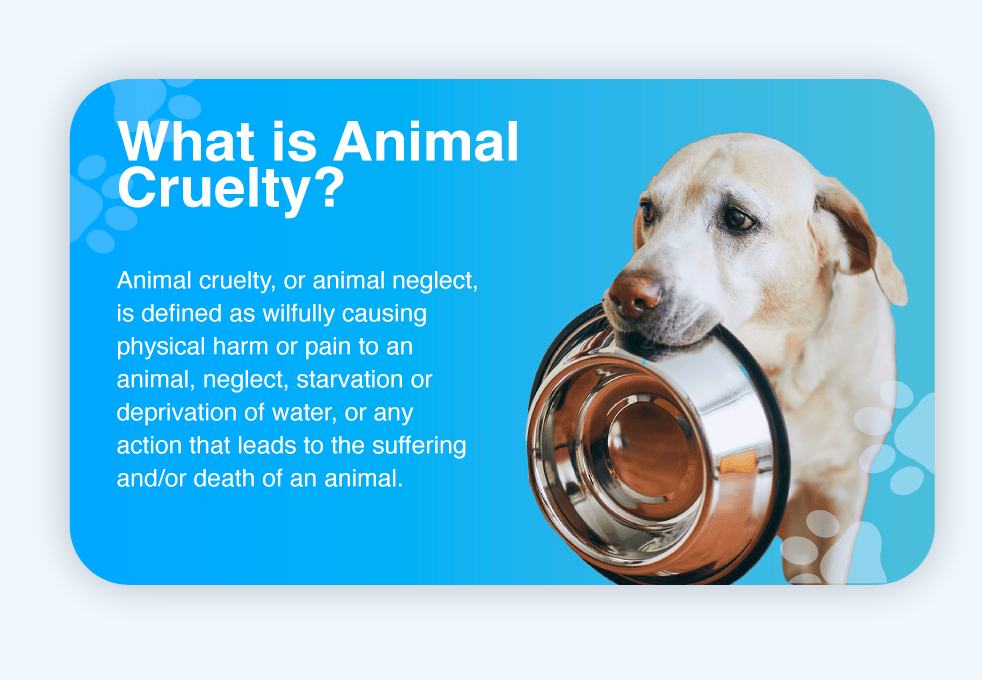 What is Animal Cruelty?

Animal cruelty, or animal neglect, is defined as wilfully causing physical harm or pain to an animal, neglect, starvation or deprivation of water, or any action that leads to the suffering and/or death of an animal.